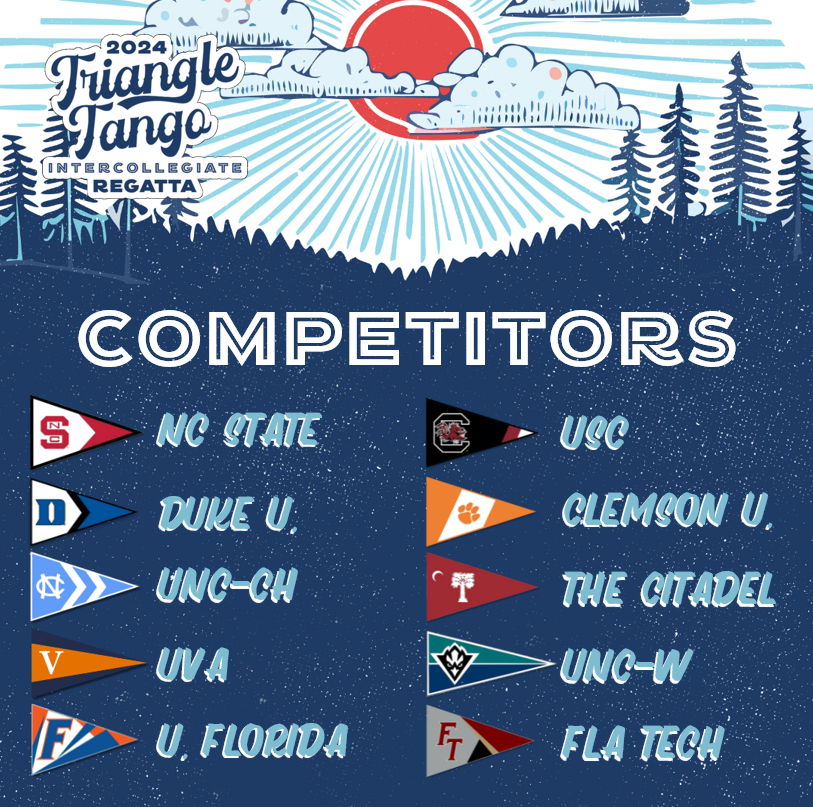 2024
Triangle Tango
INTERCOLLEGIATE
REGATTA

COMPETITORS

NC STATE
DUKE U.
UNC-CH
UVA
U. FLORIDA

USC
CLEMSON U.
THE CITADEL
UNC-W
FLA TECH